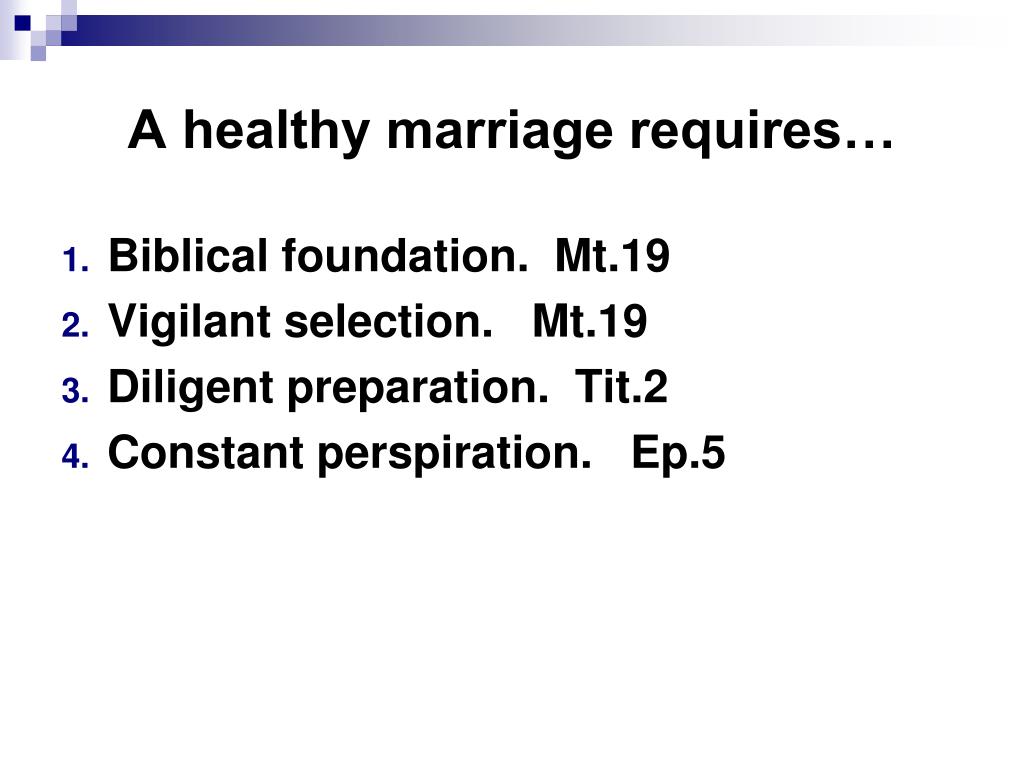 A healthy marriage requires…

1. Biblical foundation. Mt.19
2. Vigilant selection. Mt.19
3. Diligent preparation. Tit.2
4. Constant perspiration. Ep.5